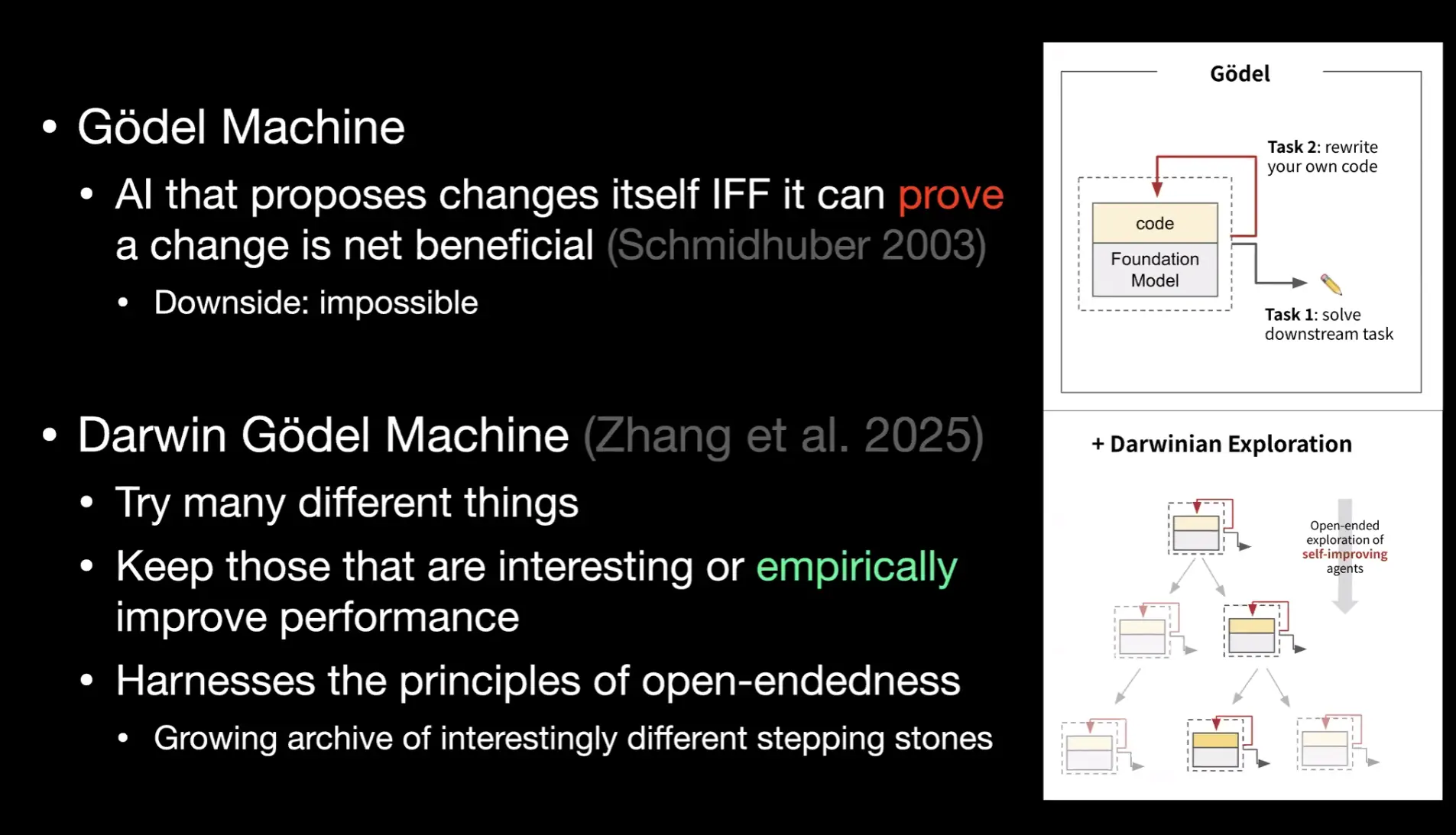 • Gödel Machine

• AI that proposes changes itself IFF it can prove a change is net beneficial (Schmidhuber 2003)

• Downside: impossible

• Darwin Gödel Machine (Zhang et al. 2025)

• Try many different things

• Keep those that are interesting or empirically improve performance

• Harnesses the principles of open-endedness

• Growing archive of interestingly different stepping stones

Gödel

Task 2: rewrite your own code

code

Foundation Model

Task 1: solve downstream task

+ Darwinian Exploration

Open-ended exploration of self-improving agents